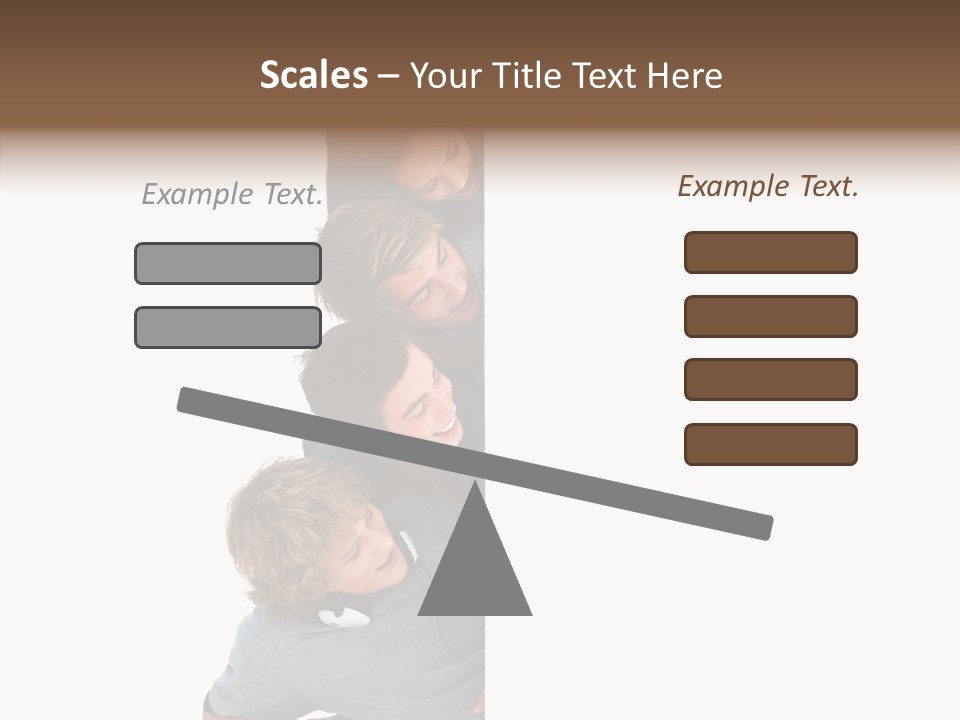 Scales – Your Title Text Here

Example Text.

Example Text.